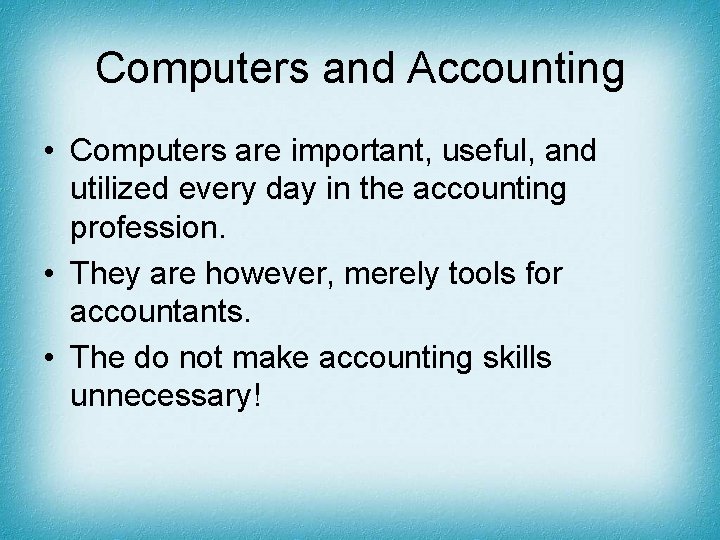 Computers and Accounting

• Computers are important, useful, and utilized every day in the accounting profession.
• They are however, merely tools for accountants.
• The do not make accounting skills unnecessary!